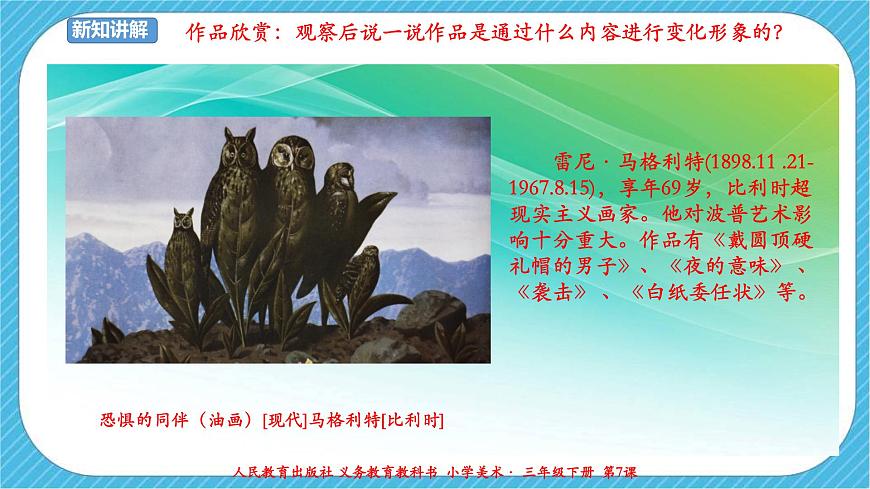 新知讲解

作品欣赏：观察后说一说作品是通过什么内容进行变化形象的？

雷尼·马格利特(1898.11 .21-1967.8.15)，享年69岁，比利时超现实主义画家。他对波普艺术影响十分重大。作品有《戴圆顶硬礼帽的男子》、《夜的意味》、《袭击》、《白纸委任状》等。

恐惧的同伴（油画）[现代]马格利特[比利时]

人民教育出版社 义务教育教科书 小学美术· 三年级下册 第7课